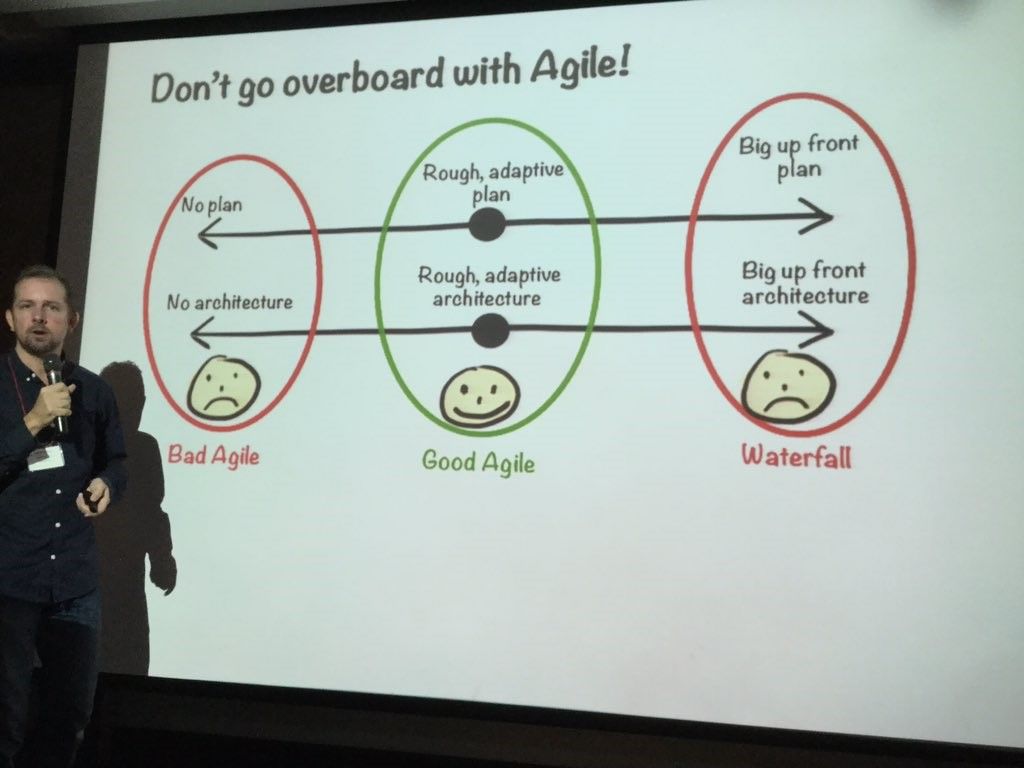 Don't go overboard with Agile!

No plan

Rough, adaptive plan

Big up front plan

No architecture

Rough, adaptive architecture

Big up front architecture

Bad Agile

Good Agile

Waterfall